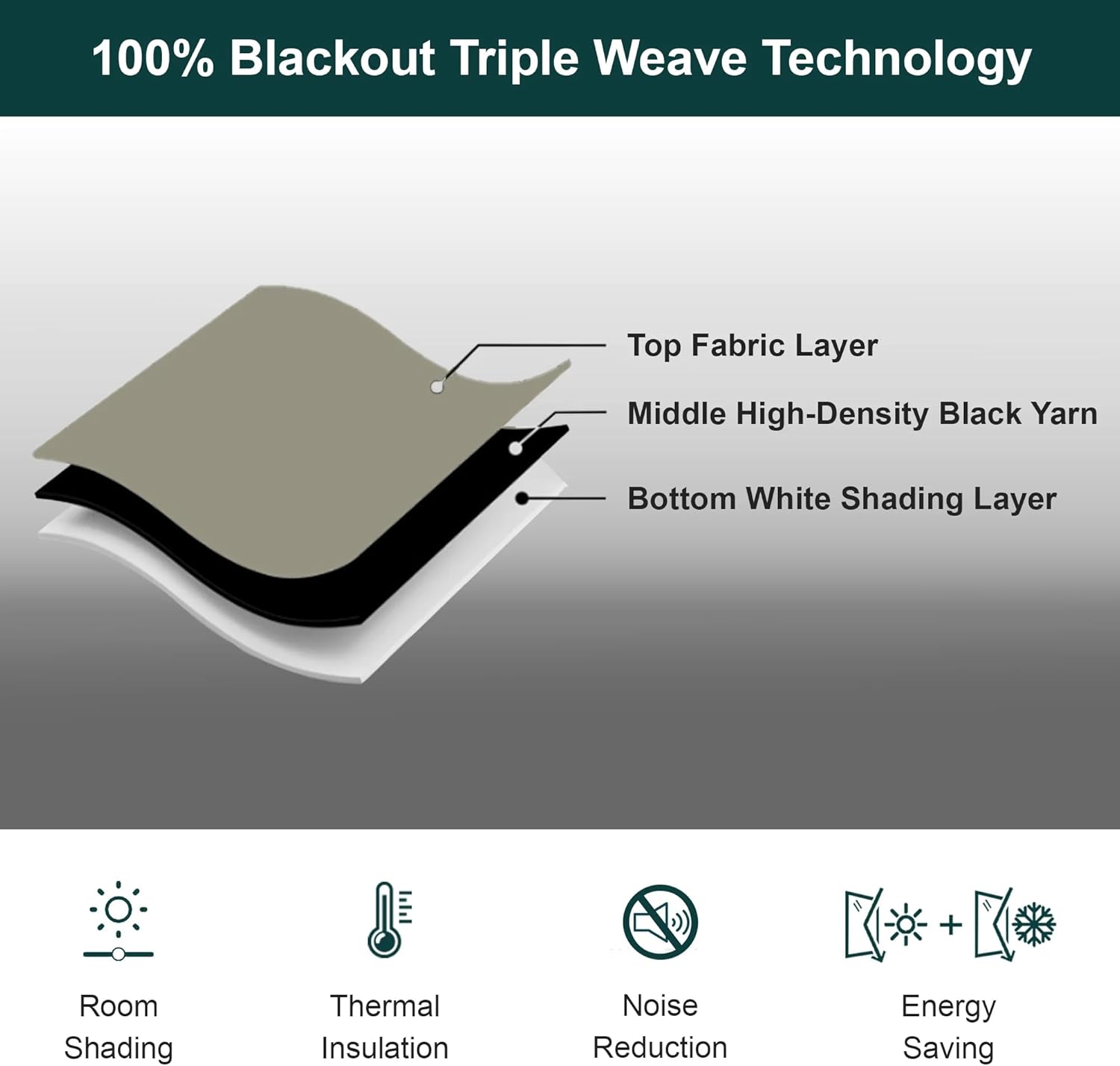 100% Blackout Triple Weave Technology

Top Fabric Layer

Middle High-Density Black Yarn

Bottom White Shading Layer

Room Shading

Thermal Insulation

Noise Reduction

Energy Saving